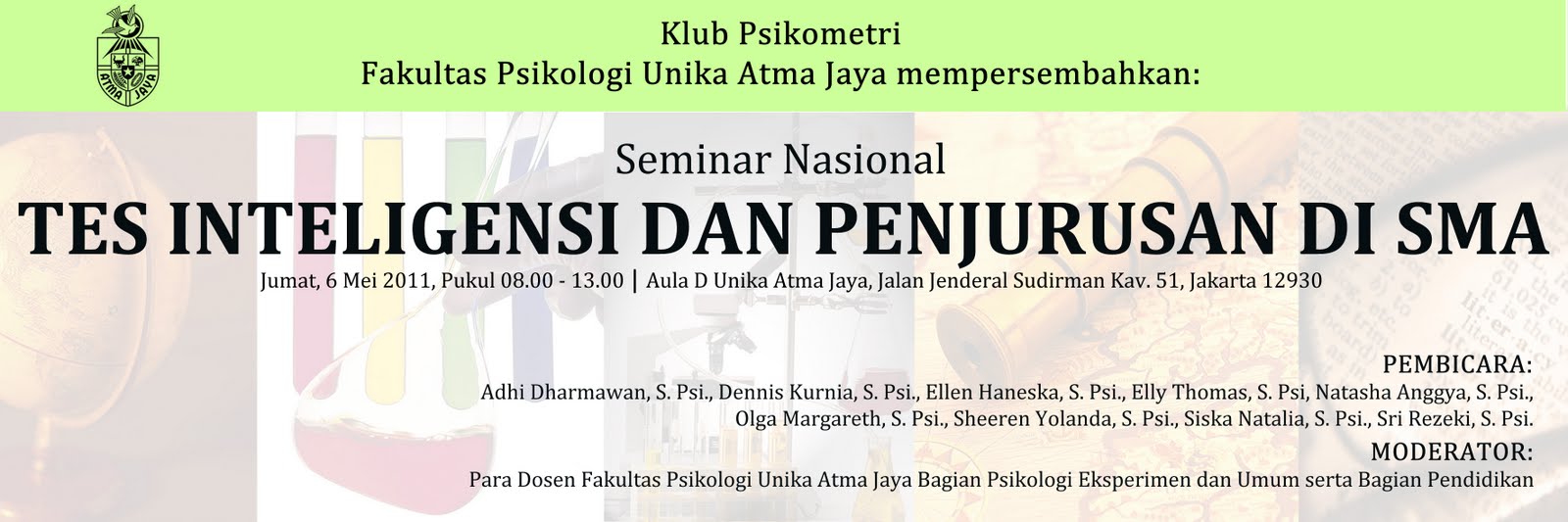 ATMA JAYA

Klub Psikometri
Fakultas Psikologi Unika Atma Jaya mempersembahkan:

Seminar Nasional
TES INTELIGENSI DAN PENJURUSAN DI SMA
Jumat, 6 Mei 2011, Pukul 08.00 - 13.00 | Aula D Unika Atma Jaya, Jalan Jenderal Sudirman Kav. 51, Jakarta 12930

PEMBICARA:
Adhi Dharmawan, S. Psi., Dennis Kurnia, S. Psi., Ellen Haneska, S. Psi., Elly Thomas, S. Psi, Natasha Anggya, S. Psi., Olga Margareth, S. Psi., Sheeren Yolanda, S. Psi., Siska Natalia, S. Psi., Sri Rezeki, S. Psi.
MODERATOR:
Para Dosen Fakultas Psikologi Unika Atma Jaya Bagian Psikologi Eksperimen dan Umum serta Bagian Pendidikan